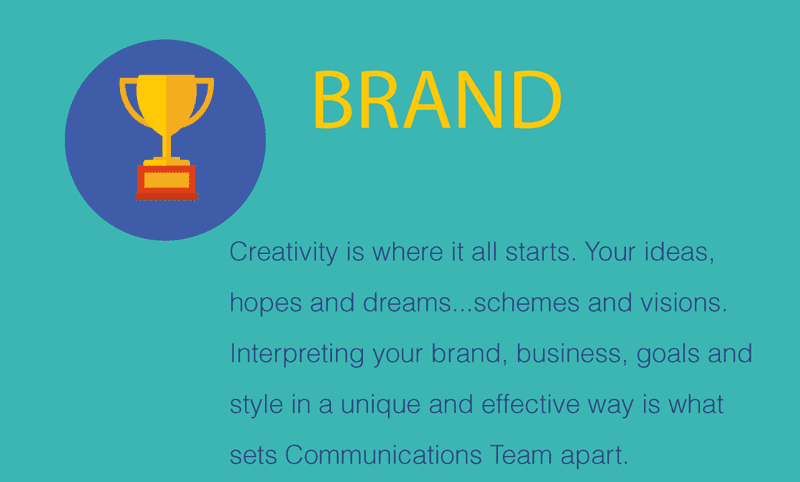 BRAND

Creativity is where it all starts. Your ideas, hopes and dreams...schemes and visions. Interpreting your brand, business, goals and style in a unique and effective way is what sets Communications Team apart.